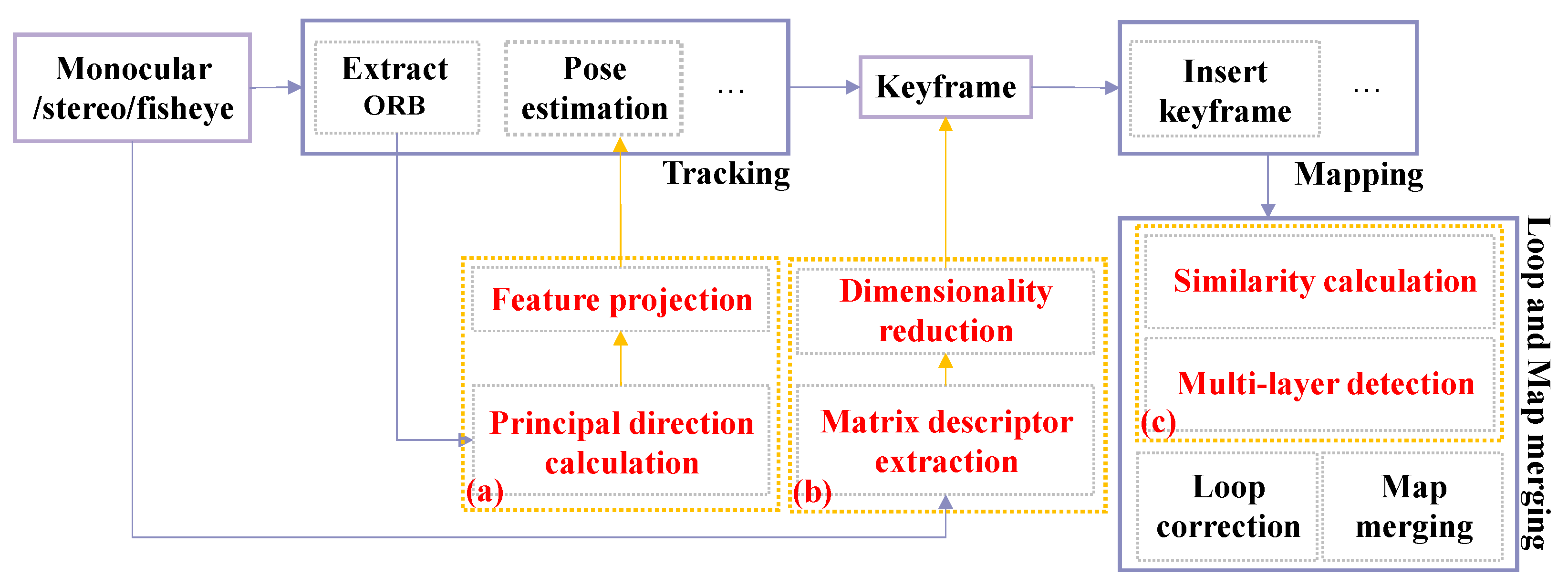 Monocular /stereo/fisheye

Extract ORB

Pose estimation

…

Tracking

Keyframe

Insert keyframe

…

Mapping

Feature projection

Principal direction calculation

(a)

Dimensionality reduction

Matrix descriptor extraction

(b)

Similarity calculation

Multi-layer detection

(c)

Loop correction

Map merging

Loop and Map merging